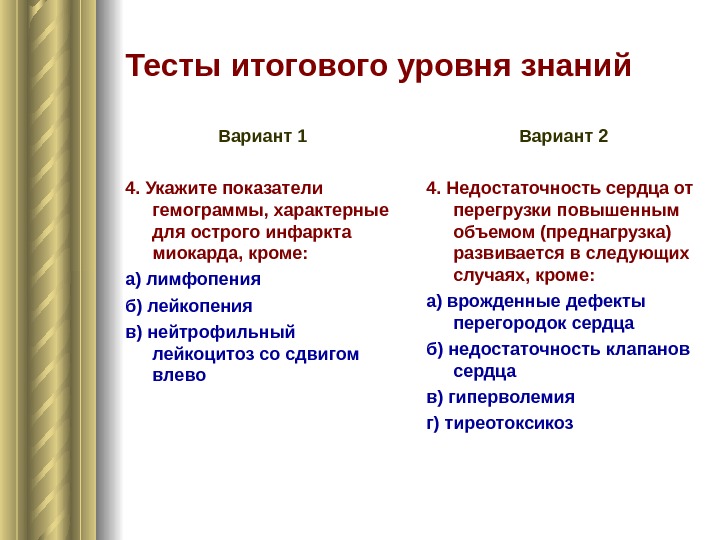 Тесты итогового уровня знаний

Вариант 1

4. Укажите показатели гемограммы, характерные для острого инфаркта миокарда, кроме:

а) лимфопения

б) лейкопения

в) нейтрофильный лейкоцитоз со сдвигом влево

Вариант 2

4. Недостаточность сердца от перегрузки повышенным объемом (преднагрузка) развивается в следующих случаях, кроме:

а) врожденные дефекты перегородок сердца

б) недостаточность клапанов сердца

в) гиперволемия

г) тиреотоксикоз